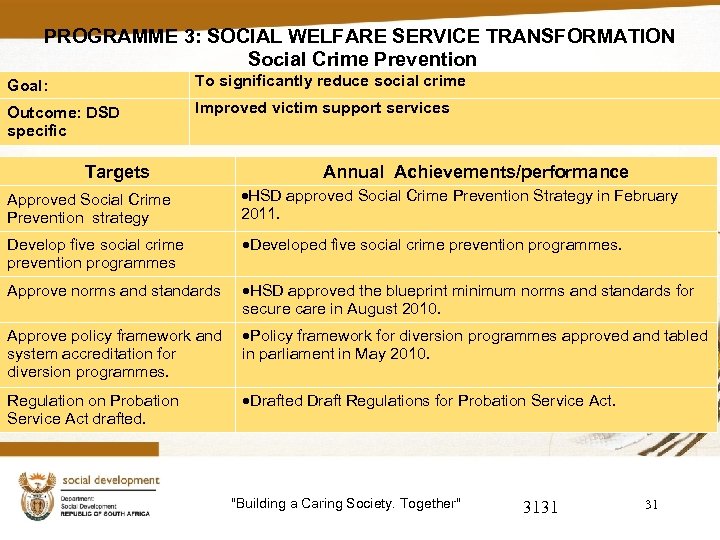 PROGRAMME 3: SOCIAL WELFARE SERVICE TRANSFORMATION
Social Crime Prevention

| Goal: | To significantly reduce social crime |
|---|---|
| Outcome: DSD specific | Improved victim support services |

| Targets | Annual Achievements/performance |
|---|---|
| Approved Social Crime Prevention strategy | •HSD approved Social Crime Prevention Strategy in February 2011. |
| Develop five social crime prevention programmes | •Developed five social crime prevention programmes. |
| Approve norms and standards | •HSD approved the blueprint minimum norms and standards for secure care in August 2010. |
| Approve policy framework and system accreditation for diversion programmes. | •Policy framework for diversion programmes approved and tabled in parliament in May 2010. |
| Regulation on Probation Service Act drafted. | •Drafted Draft Regulations for Probation Service Act. |

social development
Department: Social Development
REPUBLIC OF SOUTH AFRICA

"Building a Caring Society. Together"

3131

31